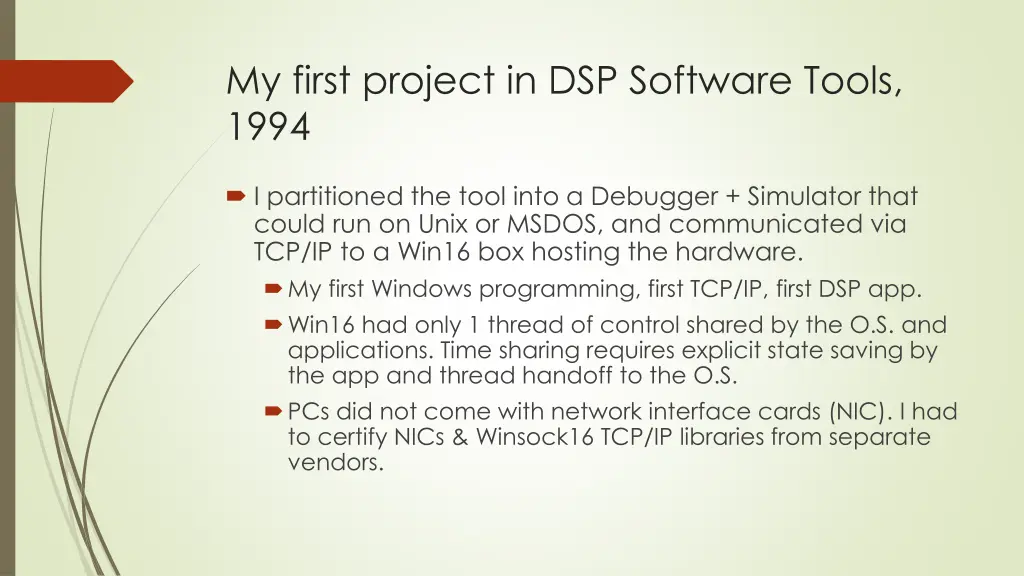 My first project in DSP Software Tools, 1994

I partitioned the tool into a Debugger + Simulator that could run on Unix or MSDOS, and communicated via TCP/IP to a Win16 box hosting the hardware.

My first Windows programming, first TCP/IP, first DSP app.

Win16 had only 1 thread of control shared by the O.S. and applications. Time sharing requires explicit state saving by the app and thread handoff to the O.S.

PCs did not come with network interface cards (NIC). I had to certify NICs & Winsock16 TCP/IP libraries from separate vendors.